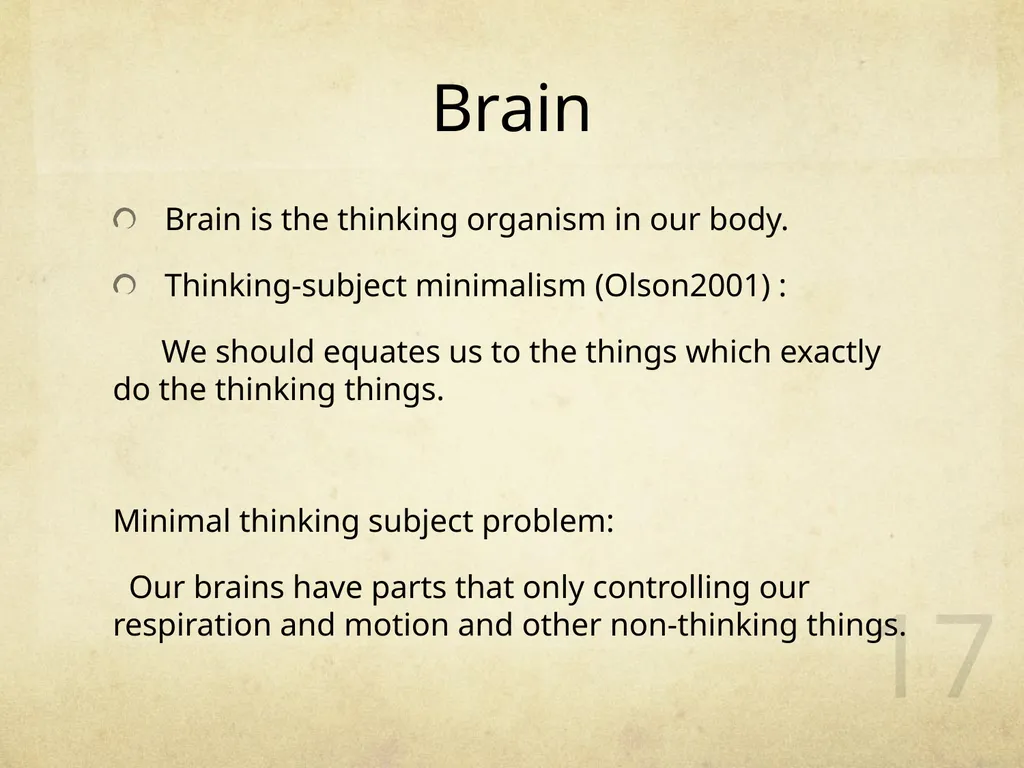 Brain

Brain is the thinking organism in our body.

Thinking-subject minimalism (Olson2001) :

We should equates us to the things which exactly do the thinking things.

Minimal thinking subject problem:

Our brains have parts that only controlling our respiration and motion and other non-thinking things.

17